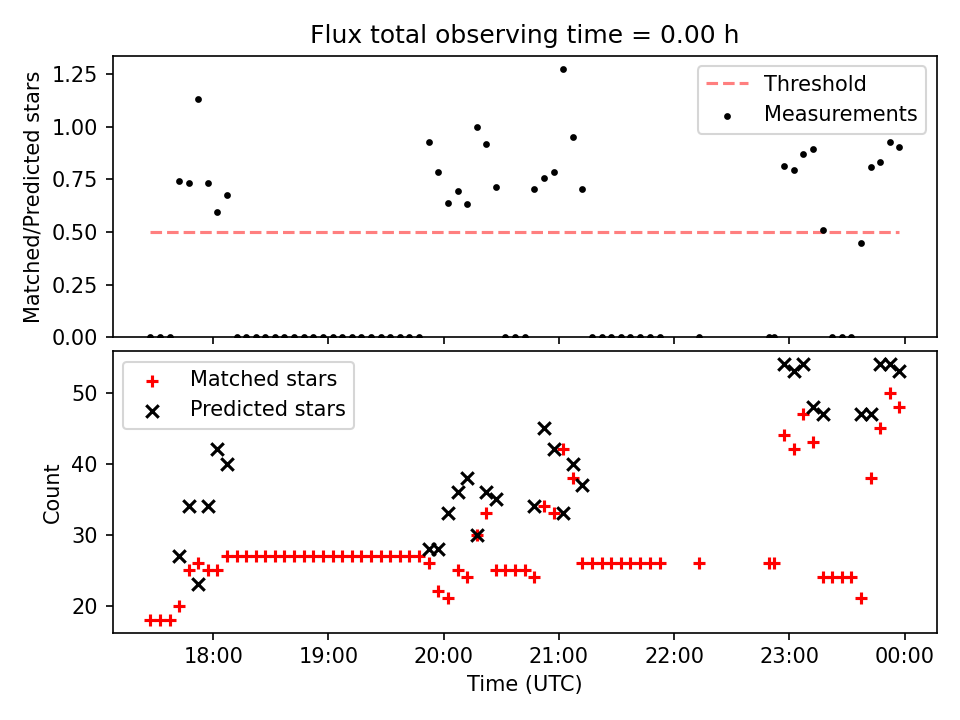 Flux total observing time = 0.00 h

Matched/Predicted stars

1.25
1.00
0.75
0.50
0.25
0.00

Threshold
Measurements

Count

50
40
30
20

Matched stars
Predicted stars

18:00
19:00
20:00
21:00
22:00
23:00
00:00

Time (UTC)